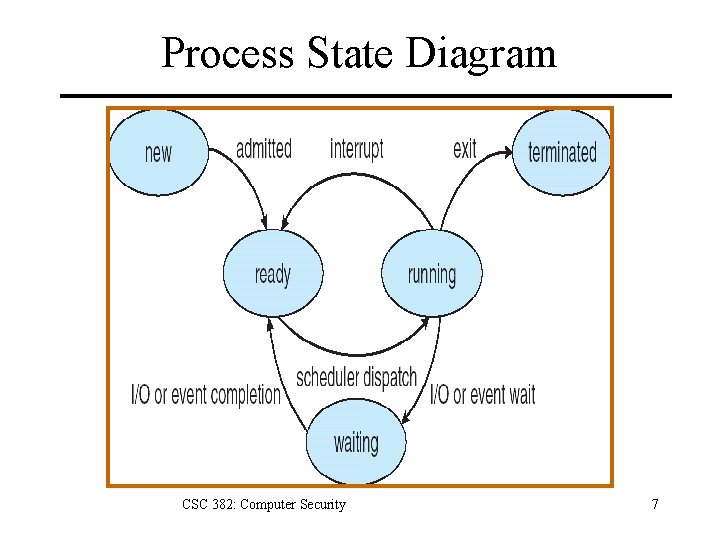 Process State Diagram

new

admitted

interrupt

exit

terminated

ready

running

scheduler dispatch

I/O or event completion

I/O or event wait

waiting

CSC 382: Computer Security

7